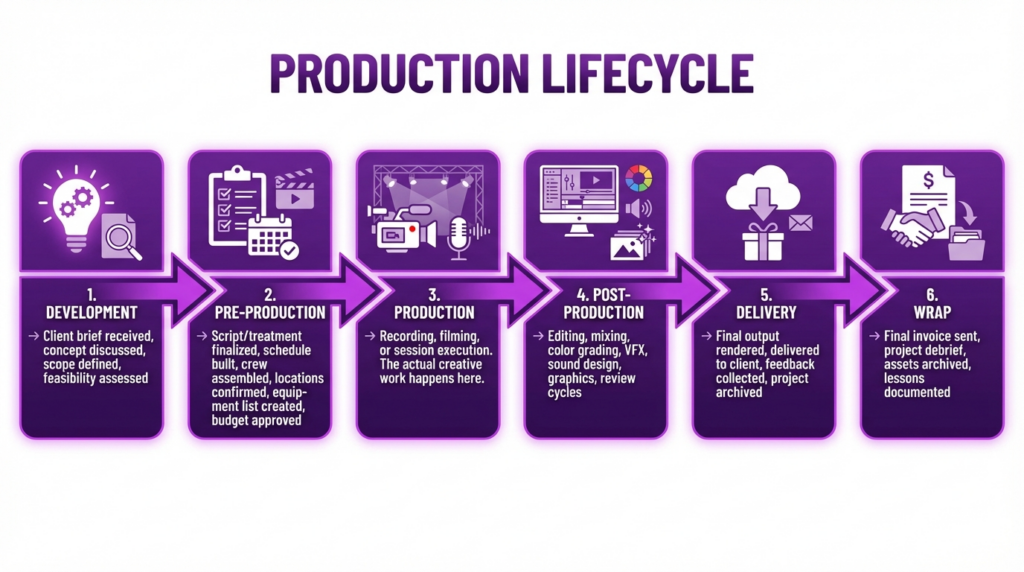 PRODUCTION LIFECYCLE

1. DEVELOPMENT

→ Client brief received, concept discussed, scope defined, feasibility assessed

2. PRE-PRODUCTION

→ Script/treatment finalized, schedule built, crew assembled, locations confirmed, equipment list created, budget approved

3. PRODUCTION

→ Recording, filming, or session execution. The actual creative work happens here.

4. POST-PRODUCTION

→ Editing, mixing, color grading, VFX, sound design, graphics, review cycles

5. DELIVERY

→ Final output rendered, delivered to client, feedback collected, project archived

6. WRAP

→ Final invoice sent, project debrief, assets archived, lessons documented